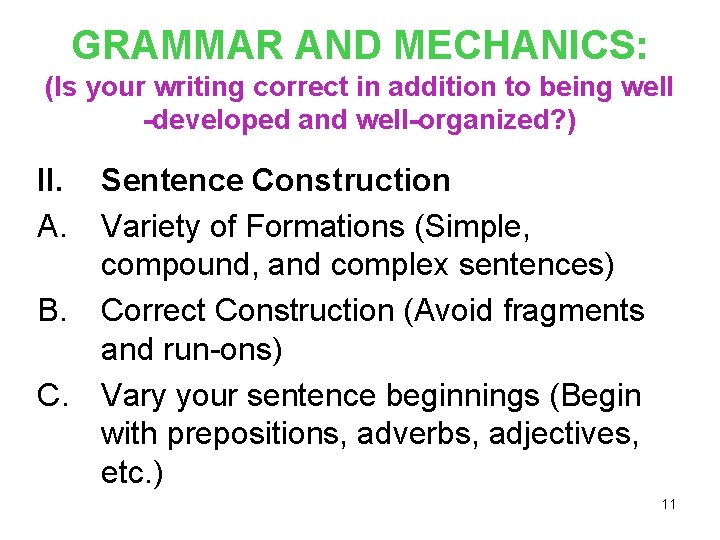 GRAMMAR AND MECHANICS:
(Is your writing correct in addition to being well -developed and well-organized?)

II. Sentence Construction
A. Variety of Formations (Simple, compound, and complex sentences)
B. Correct Construction (Avoid fragments and run-ons)
C. Vary your sentence beginnings (Begin with prepositions, adverbs, adjectives, etc.)

11